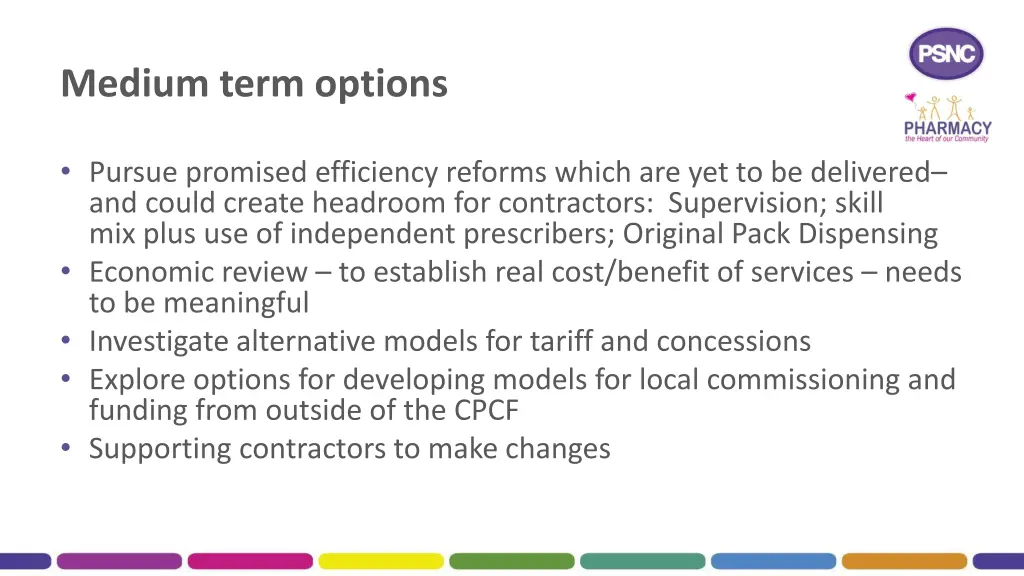 Medium term options

PSNC

PHARMACY
the Heart of our Community

• Pursue promised efficiency reforms which are yet to be delivered– and could create headroom for contractors: Supervision; skill mix plus use of independent prescribers; Original Pack Dispensing
• Economic review – to establish real cost/benefit of services – needs to be meaningful
• Investigate alternative models for tariff and concessions
• Explore options for developing models for local commissioning and funding from outside of the CPCF
• Supporting contractors to make changes